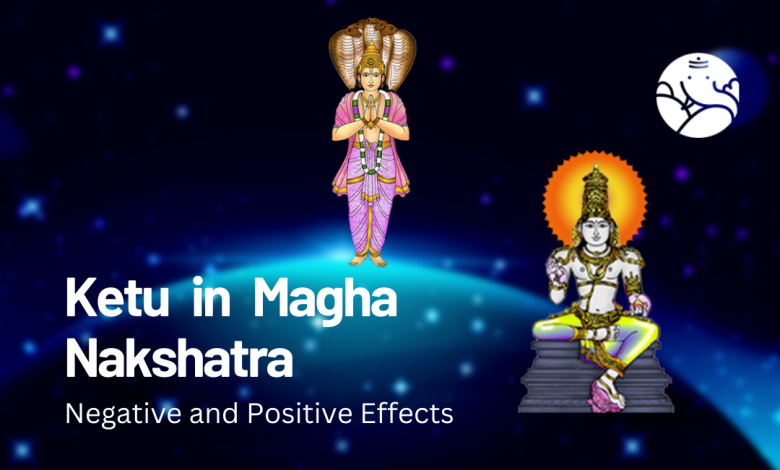 Ketu in Magha Nakshatra

Negative and Positive Effects